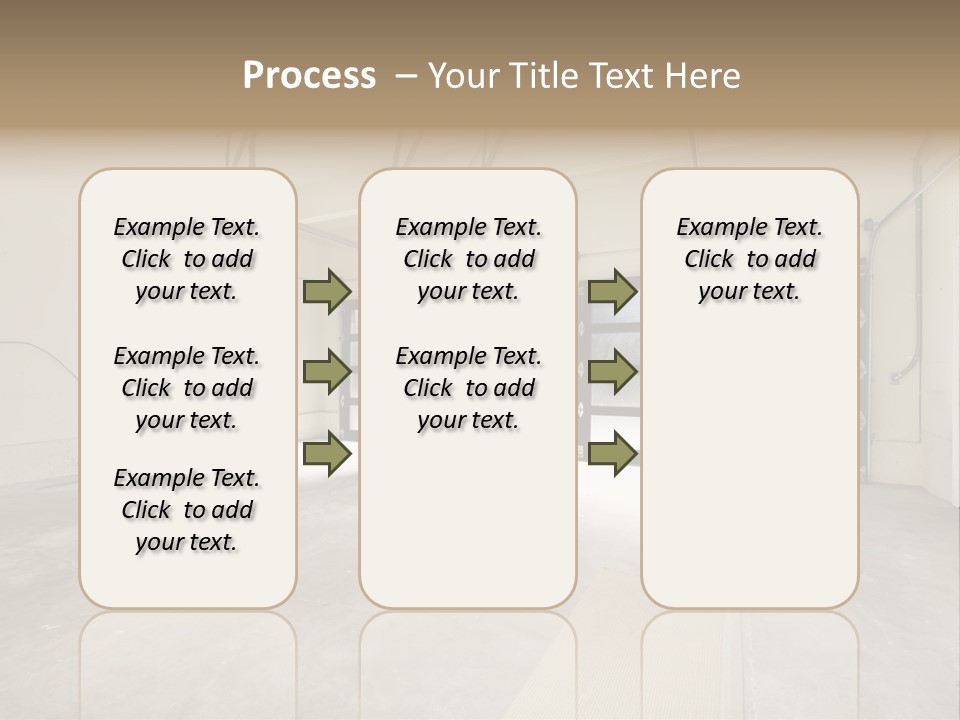 Process – Your Title Text Here

Example Text. Click to add your text.

Example Text. Click to add your text.

Example Text. Click to add your text.

Example Text. Click to add your text.

Example Text. Click to add your text.

Example Text. Click to add your text.